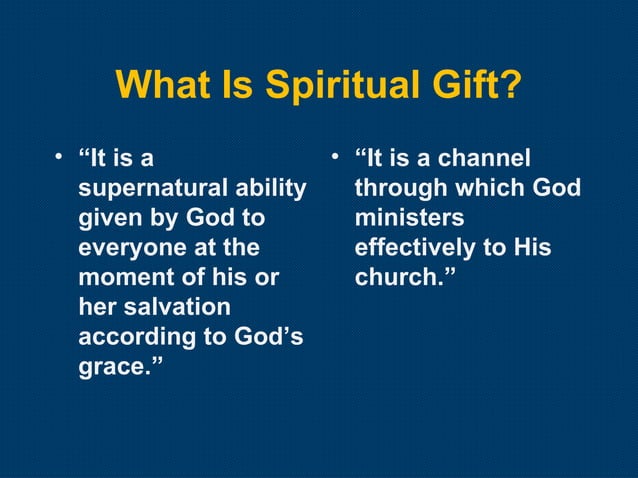 What Is Spiritual Gift?

• “It is a supernatural ability given by God to everyone at the moment of his or her salvation according to God’s grace.”

• “It is a channel through which God ministers effectively to His church.”